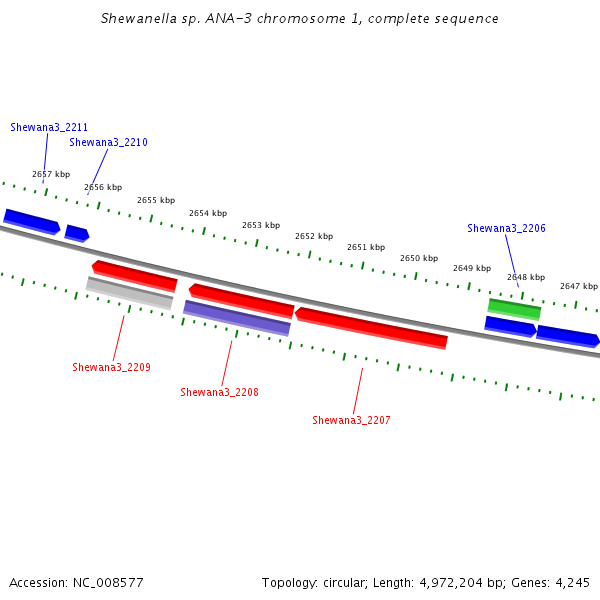 Shewanella sp. ANA-3 chromosome 1, complete sequence

Shewana3_2211

Shewana3_2210

2657 kbp

2656 kbp

2655 kbp

2654 kbp

2653 kbp

2652 kbp

2651 kbp

2650 kbp

2649 kbp

2648 kbp

2647 kbp

Shewana3_2206

Shewana3_2209

Shewana3_2208

Shewana3_2207

Accession: NC_008577

Topology: circular; Length: 4,972,204 bp; Genes: 4,245